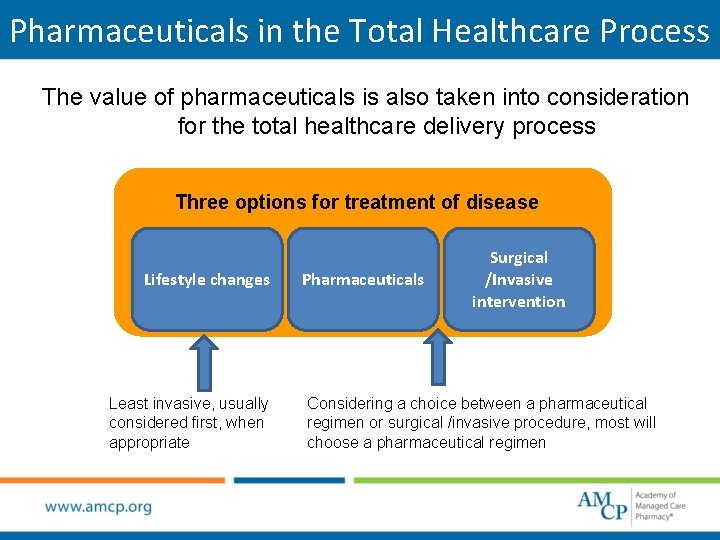 Pharmaceuticals in the Total Healthcare Process

The value of pharmaceuticals is also taken into consideration for the total healthcare delivery process

Three options for treatment of disease

Lifestyle changes

Pharmaceuticals

Surgical /Invasive intervention

Least invasive, usually considered first, when appropriate

Considering a choice between a pharmaceutical regimen or surgical /invasive procedure, most will choose a pharmaceutical regimen

www.amcp.org

AMCP Academy of Managed Care Pharmacy®